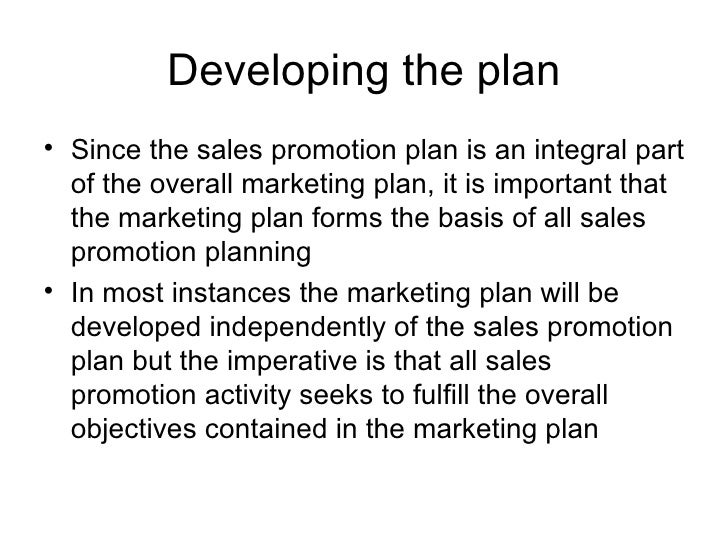 Developing the plan

• Since the sales promotion plan is an integral part of the overall marketing plan, it is important that the marketing plan forms the basis of all sales promotion planning

• In most instances the marketing plan will be developed independently of the sales promotion plan but the imperative is that all sales promotion activity seeks to fulfill the overall objectives contained in the marketing plan